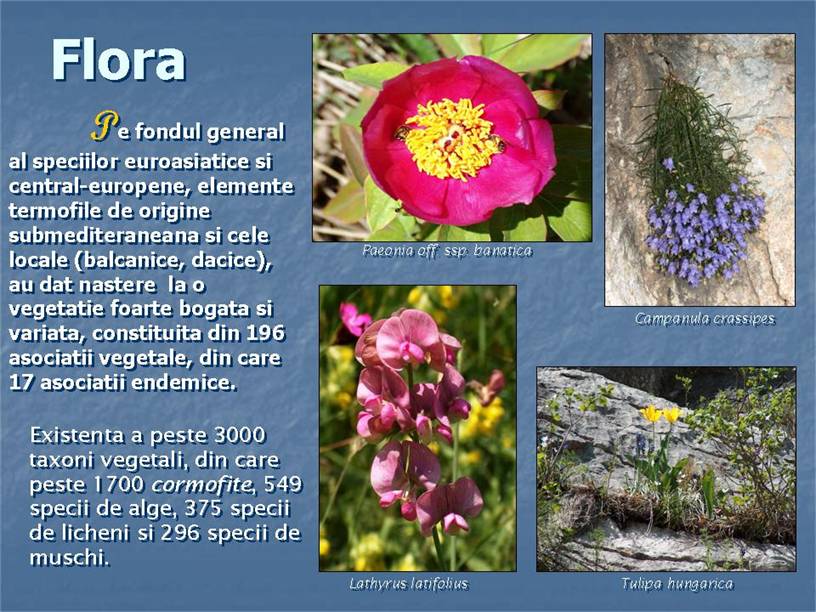 Flora

Pe fondul general al speciilor euroasiatice si central-europene, elemente termofile de origine submediteraneana si cele locale (balcanice, dacice), au dat nastere la o vegetatie foarte bogata si variata, constituita din 196 asociatii vegetale, din care 17 asociatii endemice.

Existenta a peste 3000 taxoni vegetali, din care peste 1700 cormofite, 549 specii de alge, 375 specii de licheni si 296 specii de muschi.

Paeonia off. ssp. banatica

Campanula crassipes

Lathyrus latifolius

Tulipa hungarica